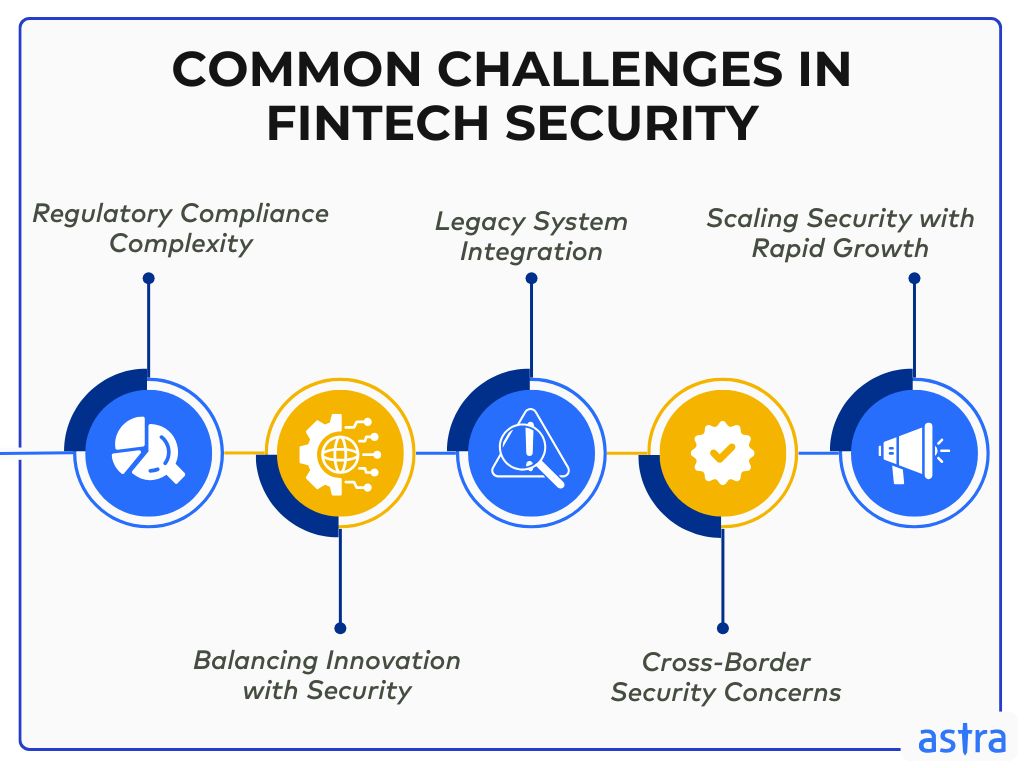 COMMON CHALLENGES IN FINTECH SECURITY

Regulatory Compliance Complexity

Legacy System Integration

Scaling Security with Rapid Growth

Balancing Innovation with Security

Cross-Border Security Concerns

astra